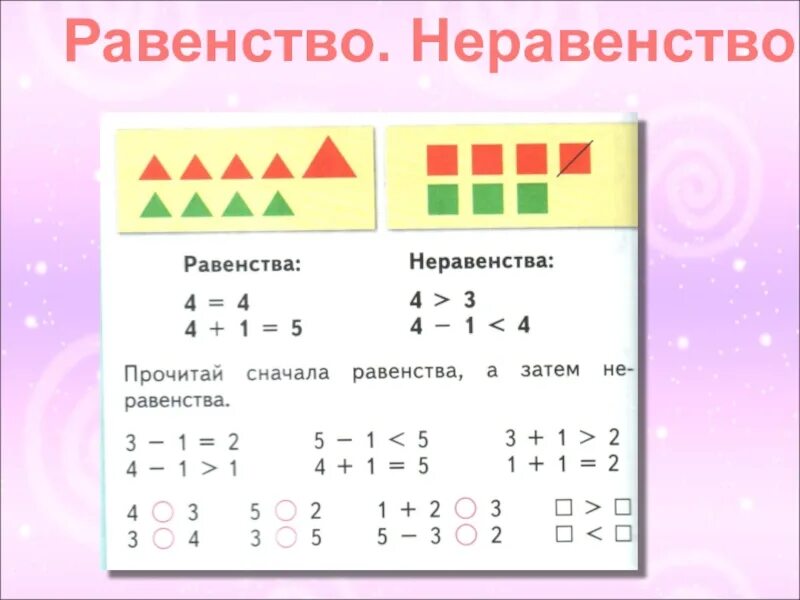 Равенство. Неравенство

Равенства:

$4 = 4$
$4 + 1 = 5$

Неравенства:

$4 > 3$
$4 - 1 < 4$

Прочитай сначала равенства, а затем неравенства.

$3 - 1 = 2$
$4 - 1 > 1$

$5 - 1 < 5$
$4 + 1 = 5$

$3 + 1 > 2$
$1 + 1 = 2$

$4 \bigcirc 3$
$3 \bigcirc 4$

$5 \bigcirc 2$
$3 \bigcirc 5$

$1 + 2 \bigcirc 3$
$5 - 3 \bigcirc 2$

$\square > \square$
$\square < \square$